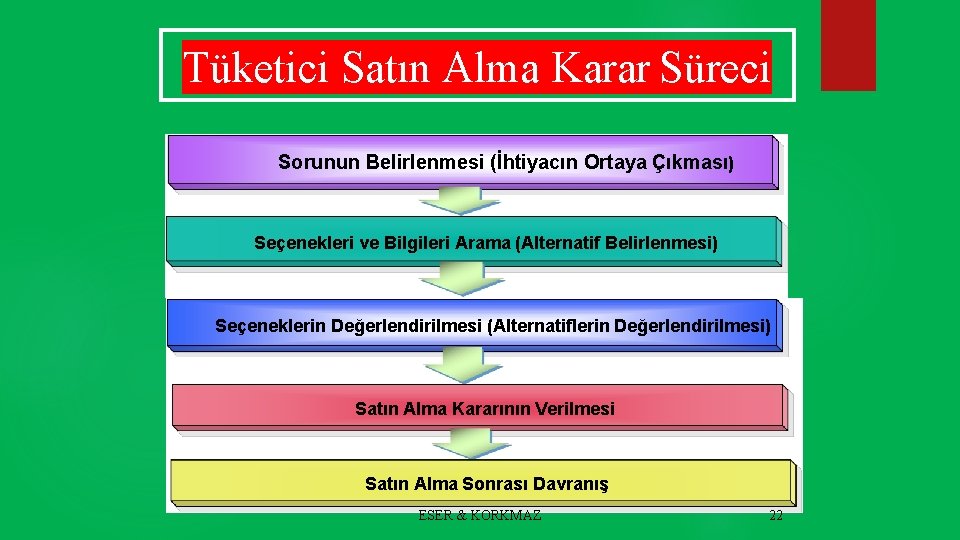 Tüketici Satın Alma Karar Süreci

Sorunun Belirlenmesi (İhtiyacın Ortaya Çıkması)

Seçenekleri ve Bilgileri Arama (Alternatif Belirlenmesi)

Seçeneklerin Değerlendirilmesi (Alternatiflerin Değerlendirilmesi)

Satın Alma Kararının Verilmesi

Satın Alma Sonrası Davranış

ESER & KORKMAZ

22